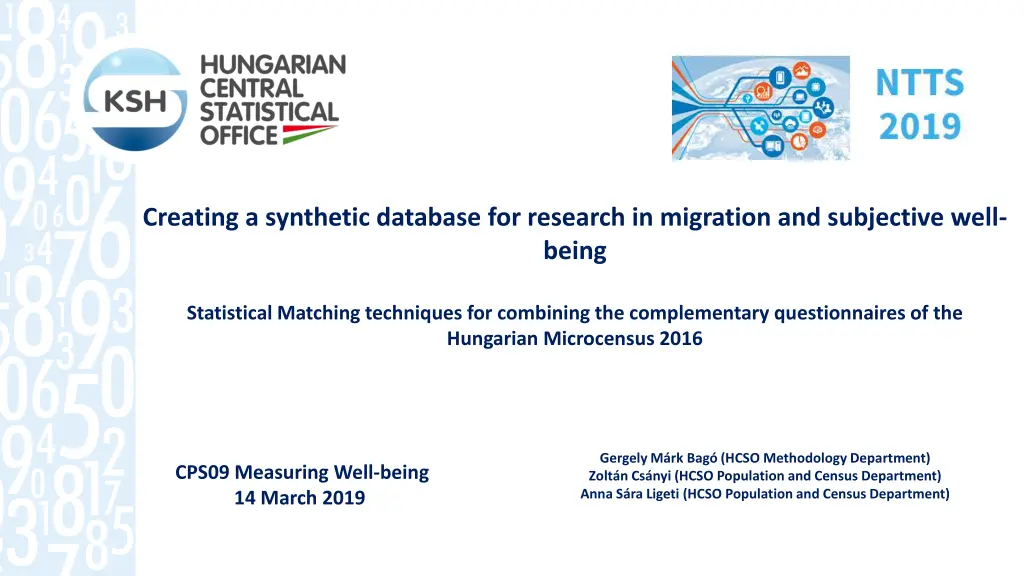 KSH
HUNGARIAN CENTRAL STATISTICAL OFFICE

NTTS 2019

Creating a synthetic database for research in migration and subjective well-being

Statistical Matching techniques for combining the complementary questionnaires of the Hungarian Microcensus 2016

CPS09 Measuring Well-being
14 March 2019

Gergely Márk Bagó (HCSO Methodology Department)
Zoltán Csányi (HCSO Population and Census Department)
Anna Sára Ligeti (HCSO Population and Census Department)